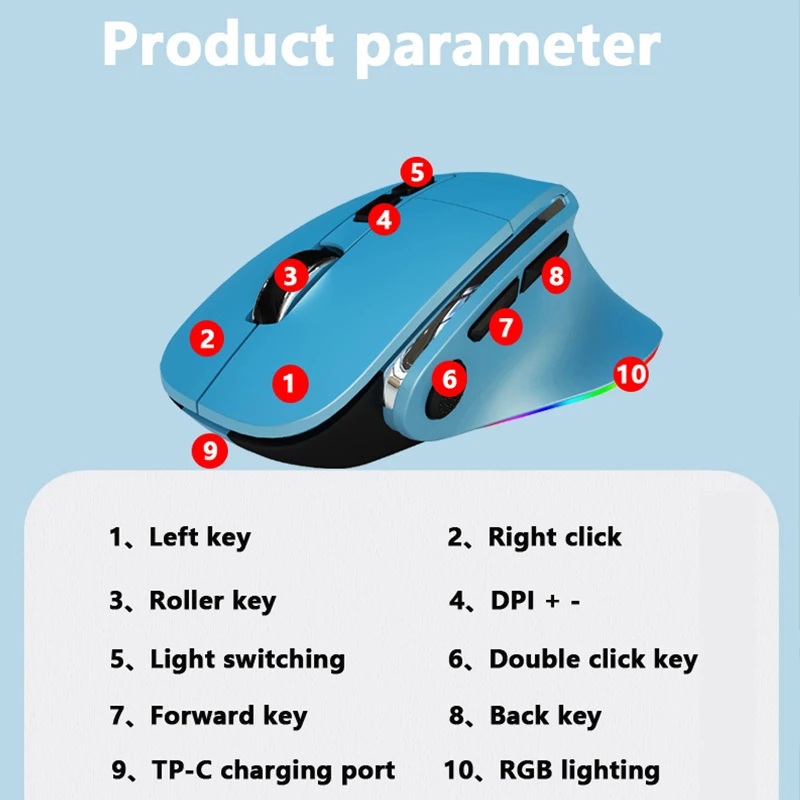 Product parameter

5
4
3
8
2
7
1
6
10
9

1、Left key
2、Right click
3、Roller key
4、DPI + -
5、Light switching
6、Double click key
7、Forward key
8、Back key
9、TP-C charging port
10、RGB lighting